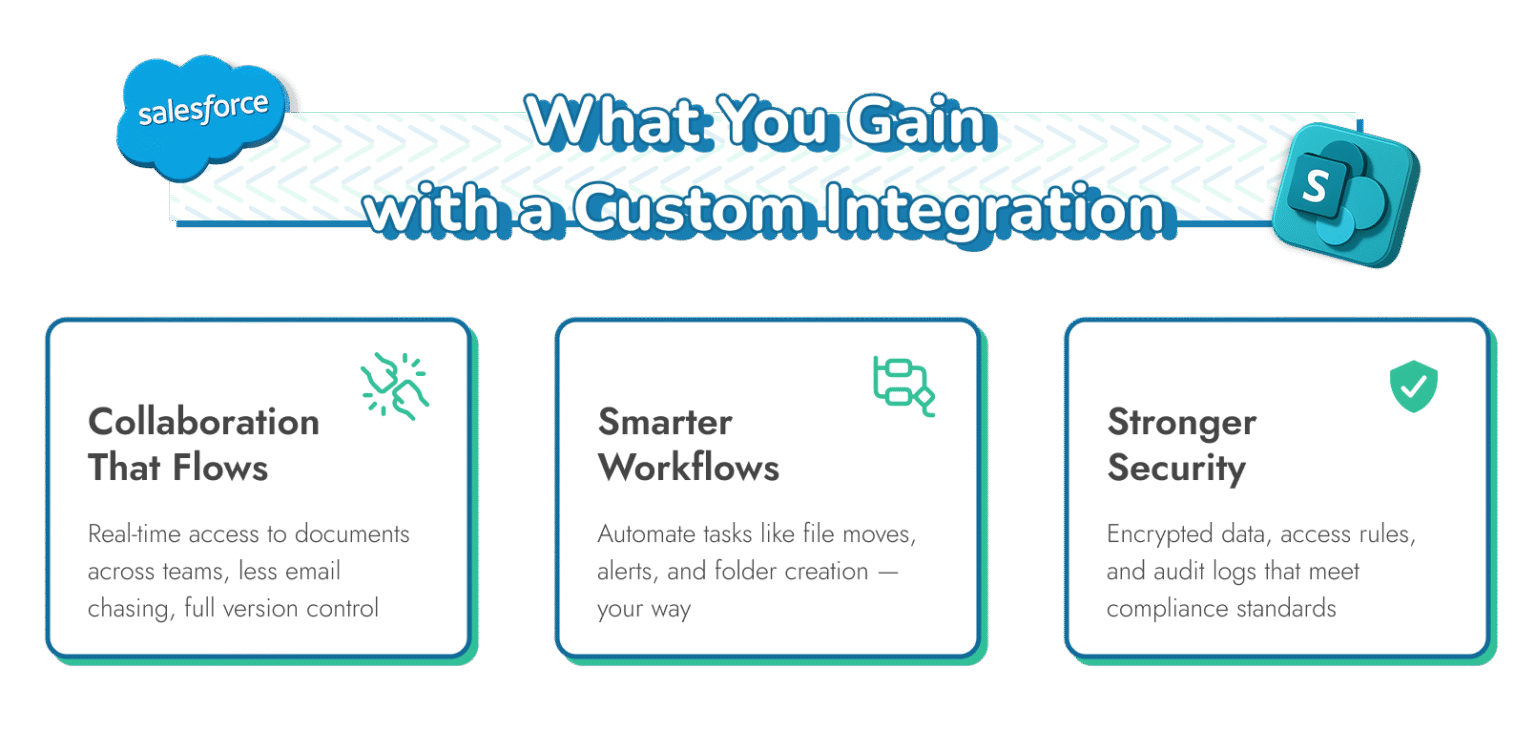 salesforce

What You Gain with a Custom Integration

S

Collaboration That Flows

Real-time access to documents across teams, less email chasing, full version control

Smarter Workflows

Automate tasks like file moves, alerts, and folder creation — your way

Stronger Security

Encrypted data, access rules, and audit logs that meet compliance standards